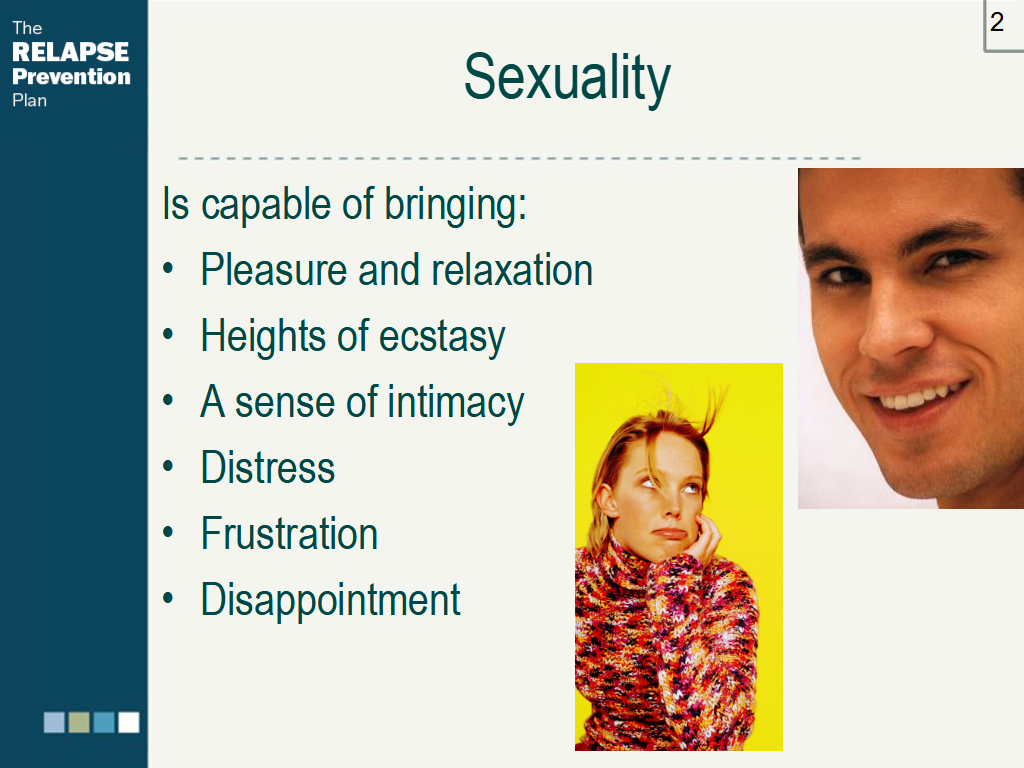 The
RELAPSE
Prevention
Plan

2

Sexuality

Is capable of bringing:
• Pleasure and relaxation
• Heights of ecstasy
• A sense of intimacy
• Distress
• Frustration
• Disappointment